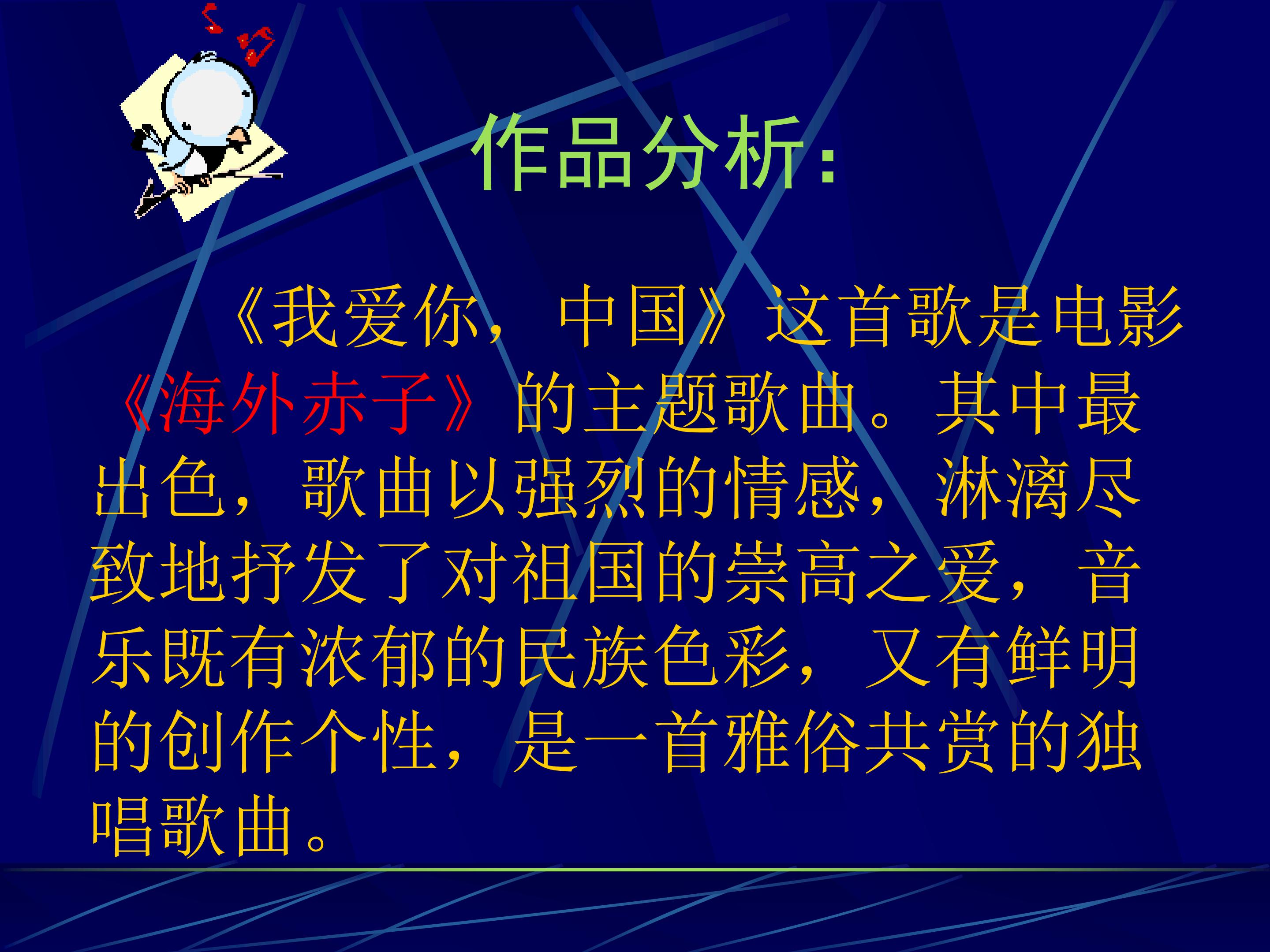 作品分析:

《我爱你，中国》这首歌是电影《海外赤子》的主题歌曲。其中最出色，歌曲以强烈的情感，淋漓尽致地抒发了对祖国的崇高之爱，音乐既有浓郁的民族色彩，又有鲜明的创作个性，是一首雅俗共赏的独唱歌曲。